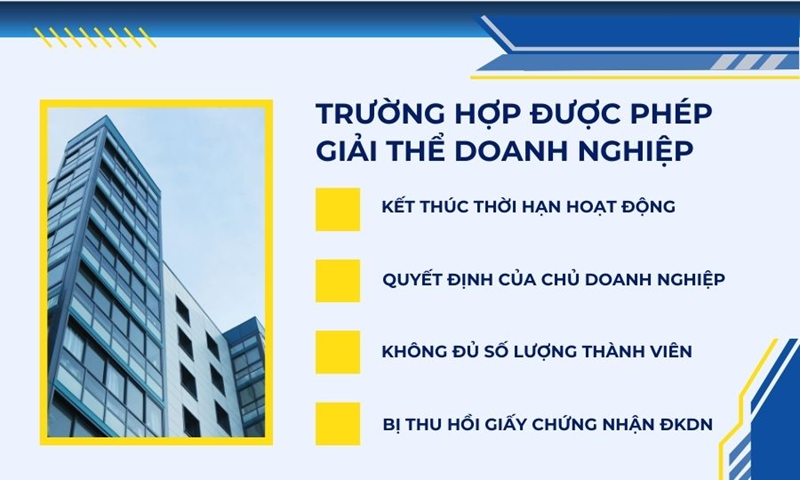 TRƯỜNG HỢP ĐƯỢC PHÉP GIẢI THỂ DOANH NGHIỆP

KẾT THÚC THỜI HẠN HOẠT ĐỘNG

QUYẾT ĐỊNH CỦA CHỦ DOANH NGHIỆP

KHÔNG ĐỦ SỐ LƯỢNG THÀNH VIÊN

BỊ THU HỒI GIẤY CHỨNG NHẬN ĐKDN